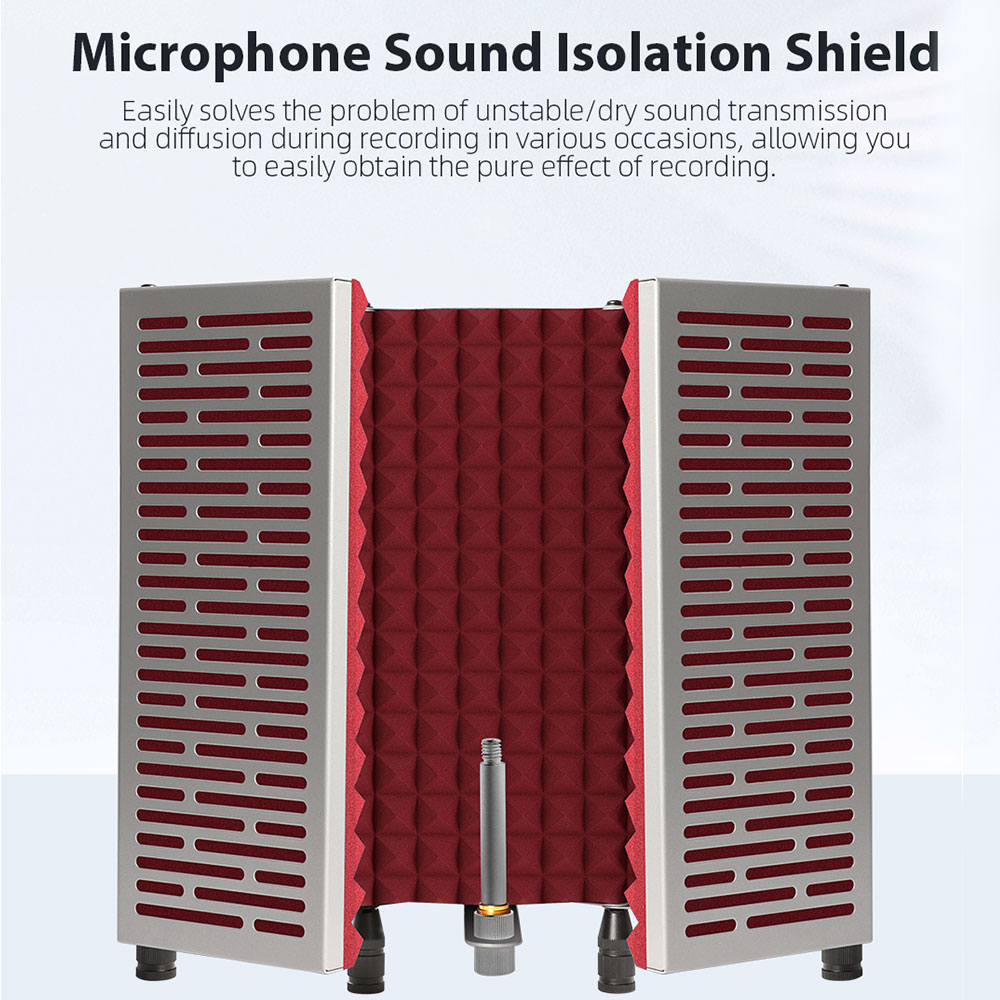 Microphone Sound Isolation Shield

Easily solves the problem of unstable/dry sound transmission and diffusion during recording in various occasions, allowing you to easily obtain the pure effect of recording.